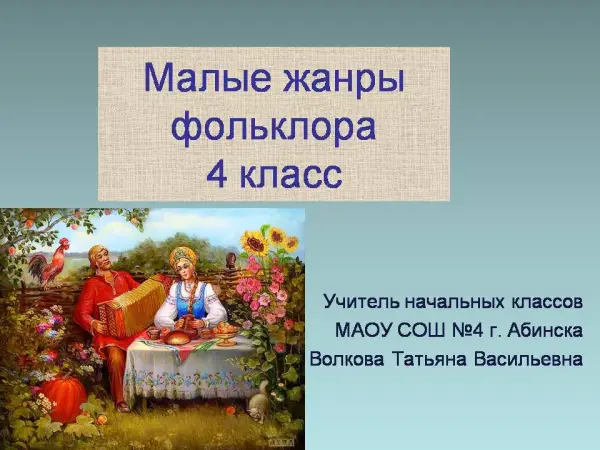 Малые жанры фольклора
4 класс

Учитель начальных классов
МАОУ СОШ №4 г. Абинска
Волкова Татьяна Васильевна